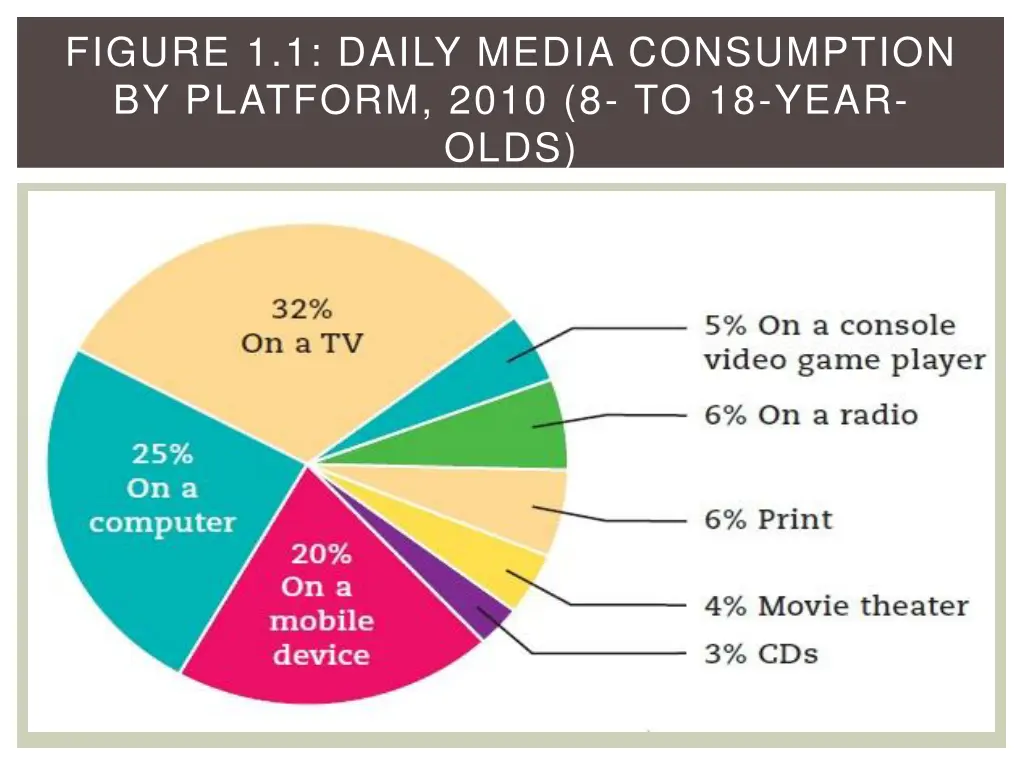 FIGURE 1.1: DAILY MEDIA CONSUMPTION BY PLATFORM, 2010 (8- TO 18-YEAR-OLDS)

32%
On a TV

25%
On a computer

20%
On a mobile device

5% On a console video game player

6% On a radio

6% Print

4% Movie theater

3% CDs